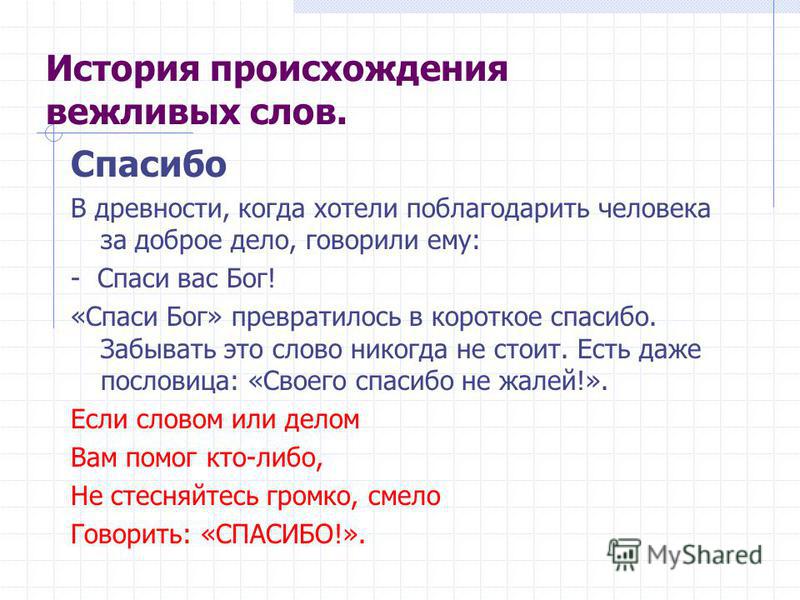 История происхождения вежливых слов.

Спасибо

В древности, когда хотели поблагодарить человека за доброе дело, говорили ему:

- Спаси вас Бог!

«Спаси Бог» превратилось в короткое спасибо. Забывать это слово никогда не стоит. Есть даже пословица: «Своего спасибо не жалей!».

Если словом или делом
Вам помог кто-либо,
Не стесняйтесь громко, смело
Говорить: «СПАСИБО!».

MyShared